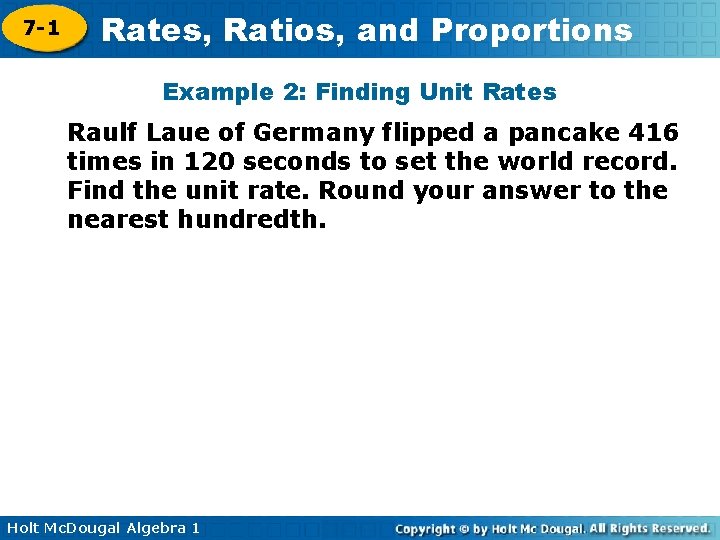 7-1

Rates, Ratios, and Proportions

Example 2: Finding Unit Rates

Raulf Laue of Germany flipped a pancake 416 times in 120 seconds to set the world record. Find the unit rate. Round your answer to the nearest hundredth.

Holt McDougal Algebra 1

Copyright © by Holt Mc Dougal. All Rights Reserved.